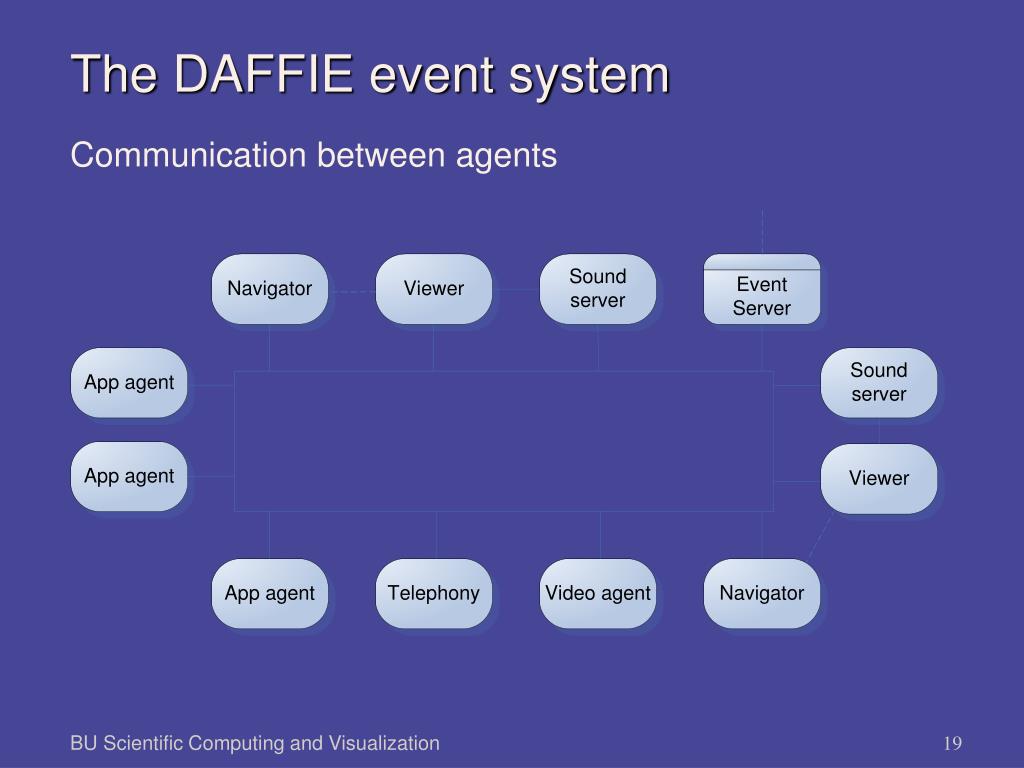 The DAFFIE event system

Communication between agents

Navigator

Viewer

Sound server

Event Server

App agent

Sound server

App agent

Viewer

App agent

Telephony

Video agent

Navigator

BU Scientific Computing and Visualization

19